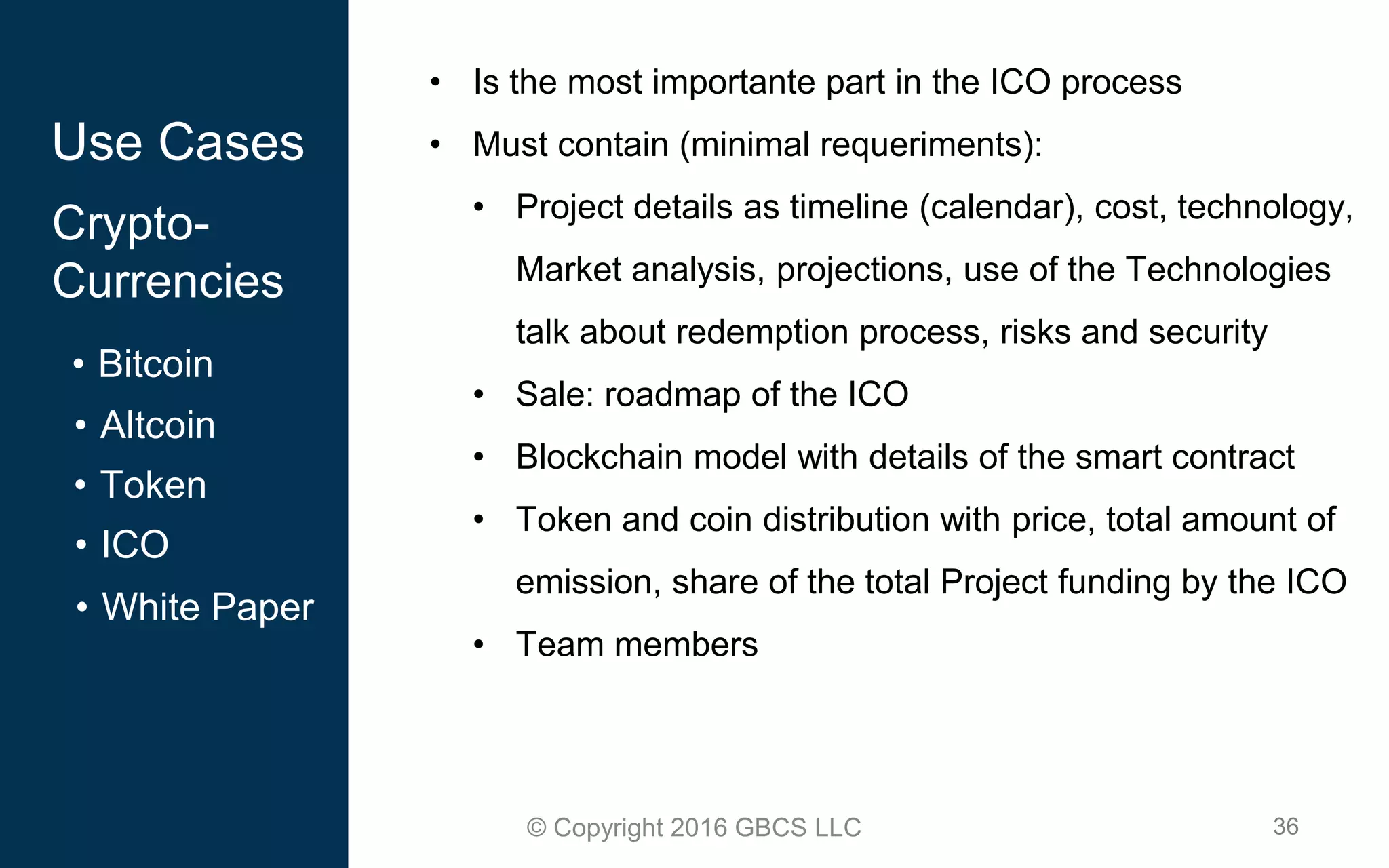 Use Cases

Crypto-Currencies

• Bitcoin
• Altcoin
• Token
• ICO
• White Paper

• Is the most importante part in the ICO process
• Must contain (minimal requeriments):
  • Project details as timeline (calendar), cost, technology, Market analysis, projections, use of the Technologies talk about redemption process, risks and security
  • Sale: roadmap of the ICO
  • Blockchain model with details of the smart contract
  • Token and coin distribution with price, total amount of emission, share of the total Project funding by the ICO
  • Team members

© Copyright 2016 GBCS LLC

36